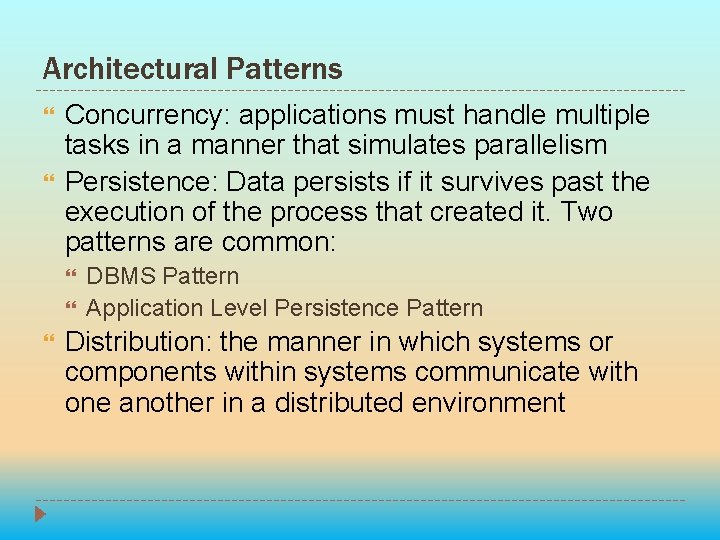 Architectural Patterns

Concurrency: applications must handle multiple tasks in a manner that simulates parallelism

Persistence: Data persists if it survives past the execution of the process that created it. Two patterns are common:

DBMS Pattern

Application Level Persistence Pattern

Distribution: the manner in which systems or components within systems communicate with one another in a distributed environment